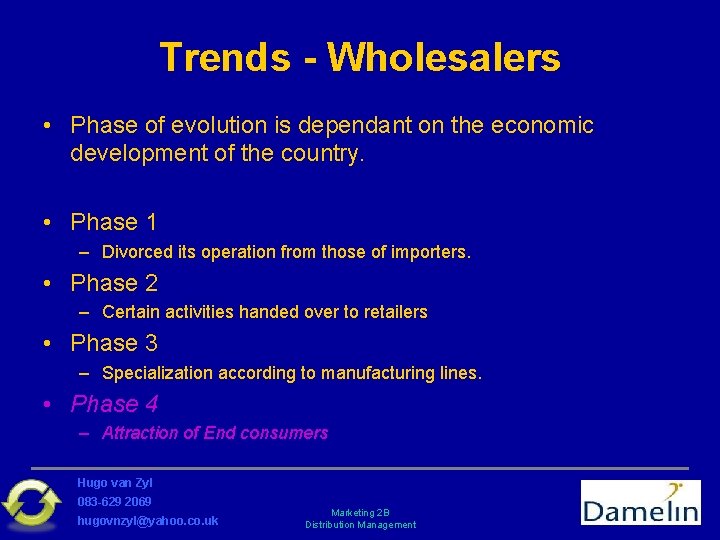 Trends - Wholesalers

• Phase of evolution is dependant on the economic development of the country.

• Phase 1
– Divorced its operation from those of importers.

• Phase 2
– Certain activities handed over to retailers

• Phase 3
– Specialization according to manufacturing lines.

• Phase 4
– Attraction of End consumers

Hugo van Zyl
083-629 2069
hugovnzyl@yahoo.co.uk

Marketing 2B
Distribution Management

Damelin